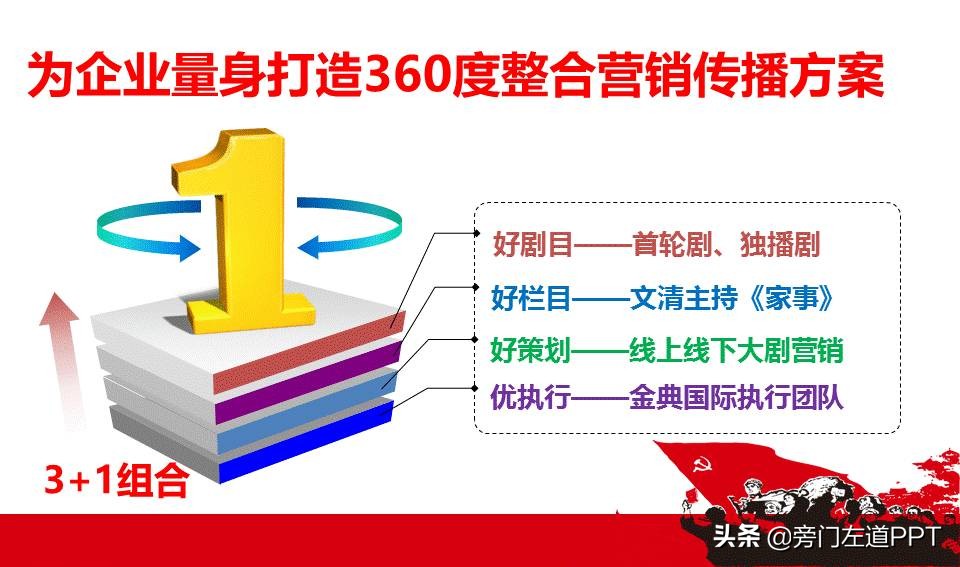 为企业量身打造360度整合营销传播方案

1

好剧目——首轮剧、独播剧

好栏目——文清主持《家事》

好策划——线上线下大剧营销

优执行——金典国际执行团队

3+1组合

头条 @旁门左道PPT